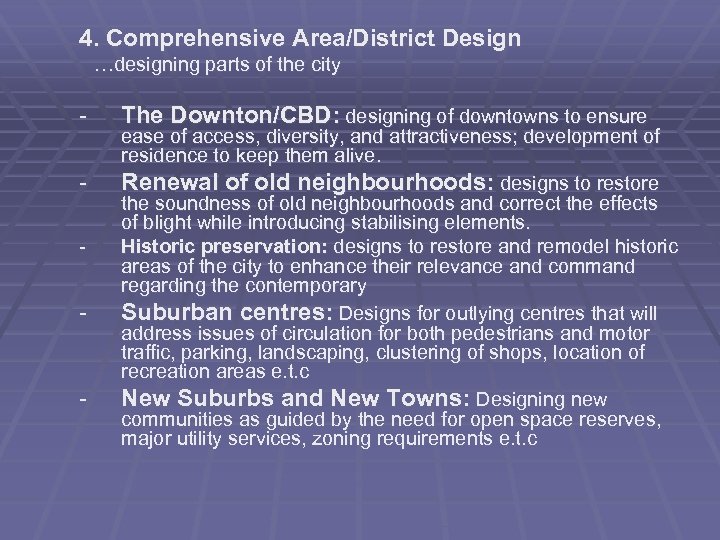 4. Comprehensive Area/District Design
…designing parts of the city

- The Downton/CBD: designing of downtowns to ensure ease of access, diversity, and attractiveness; development of residence to keep them alive.
- Renewal of old neighbourhoods: designs to restore the soundness of old neighbourhoods and correct the effects of blight while introducing stabilising elements.
- Historic preservation: designs to restore and remodel historic areas of the city to enhance their relevance and command regarding the contemporary
- Suburban centres: Designs for outlying centres that will address issues of circulation for both pedestrians and motor traffic, parking, landscaping, clustering of shops, location of recreation areas e.t.c
- New Suburbs and New Towns: Designing new communities as guided by the need for open space reserves, major utility services, zoning requirements e.t.c